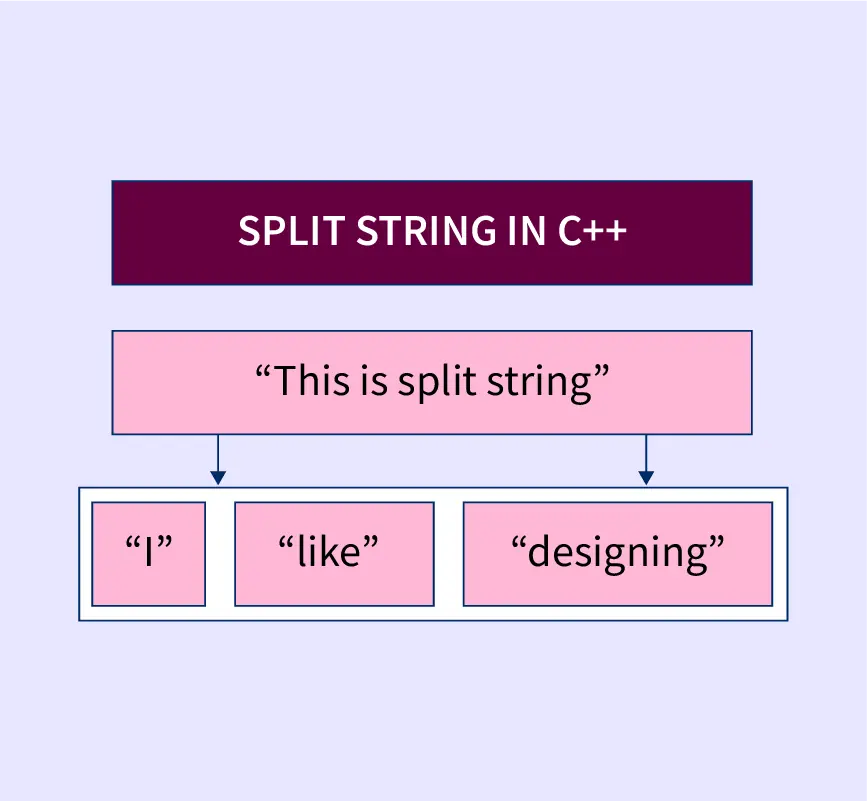 SPLIT STRING IN C++

“This is split string”

“I”

“like”

“designing”